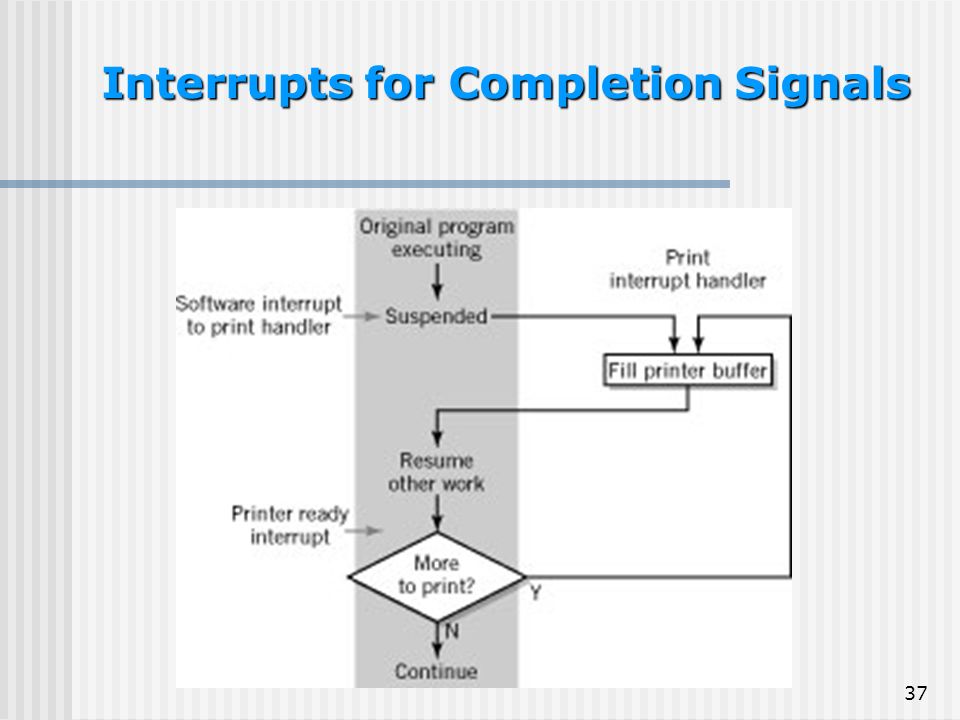 Interrupts for Completion Signals

Original program executing

Print interrupt handler

Software interrupt to print handler

Suspended

Fill printer buffer

Resume other work

Printer ready interrupt

More to print?

Y

N

Continue

37